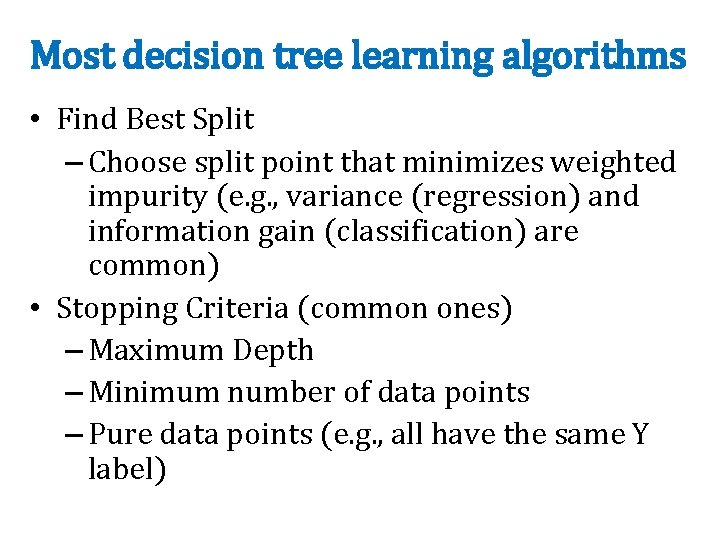 Most decision tree learning algorithms

• Find Best Split
– Choose split point that minimizes weighted impurity (e.g., variance (regression) and information gain (classification) are common)
• Stopping Criteria (common ones)
– Maximum Depth
– Minimum number of data points
– Pure data points (e.g., all have the same Y label)